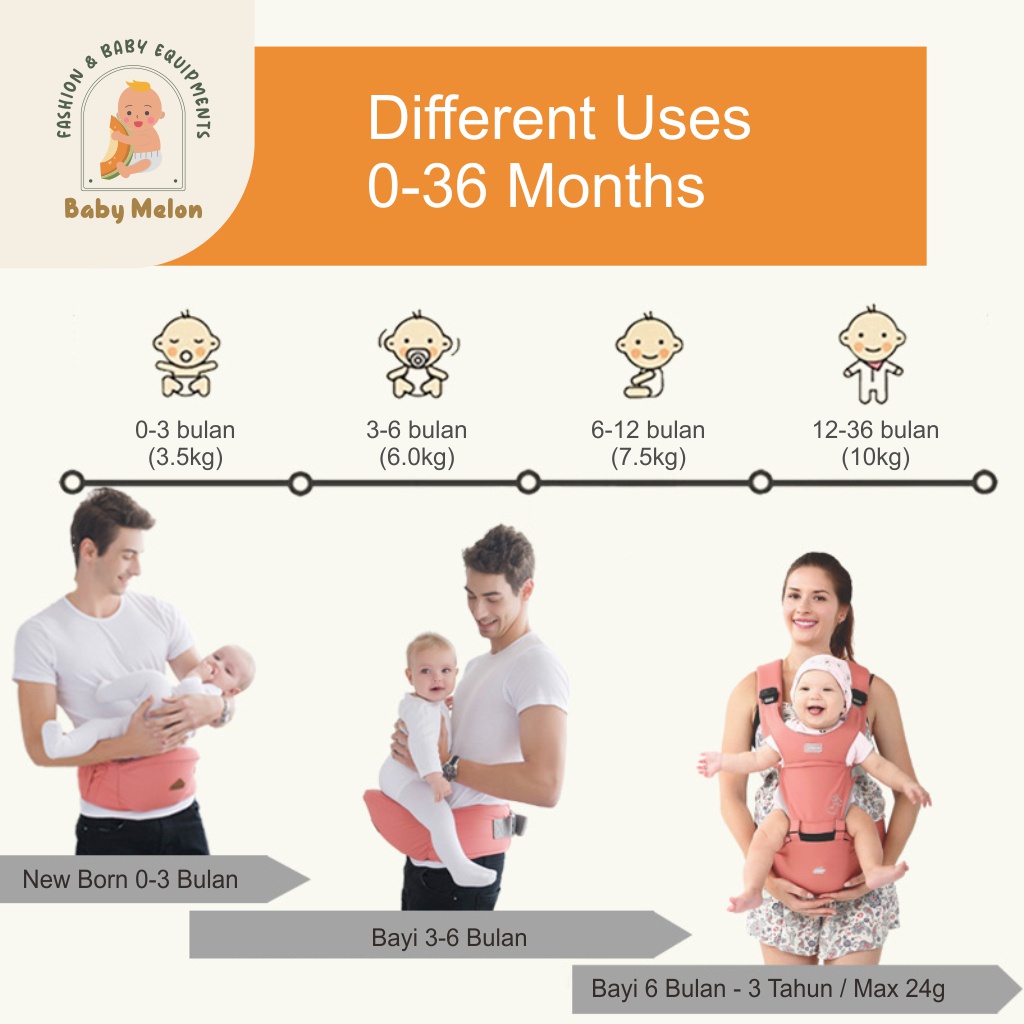 FASHION & BABY EQUIPMENTS
Baby Melon

Different Uses
0-36 Months

0-3 bulan
(3.5kg)

3-6 bulan
(6.0kg)

6-12 bulan
(7.5kg)

12-36 bulan
(10kg)

New Born 0-3 Bulan

Bayi 3-6 Bulan

Bayi 6 Bulan - 3 Tahun / Max 24g